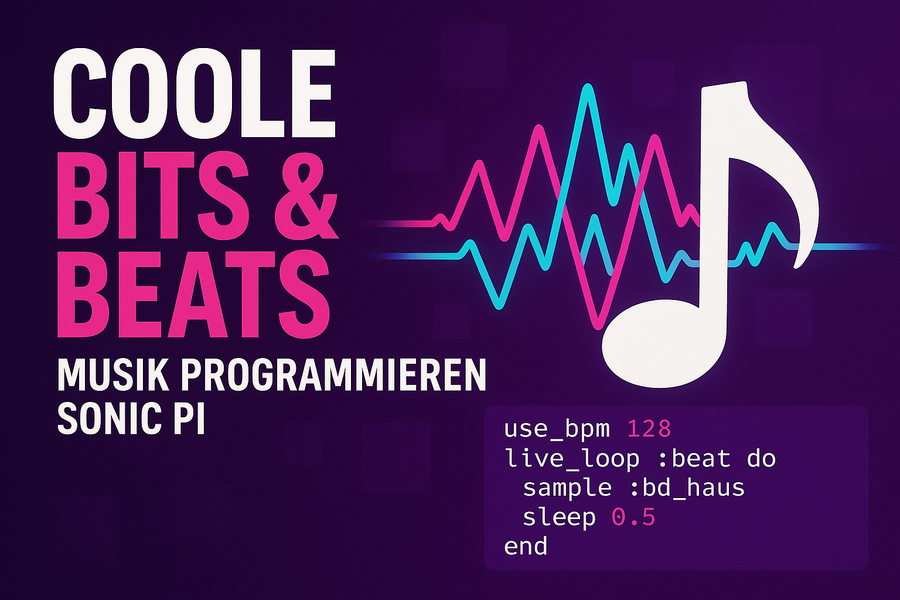 COOLE
BITS &
BEATS
MUSIK PROGRAMMIEREN
SONIC PI

use_bpm 128
live_loop :beat do
  sample :bd_haus
  sleep 0.5
end